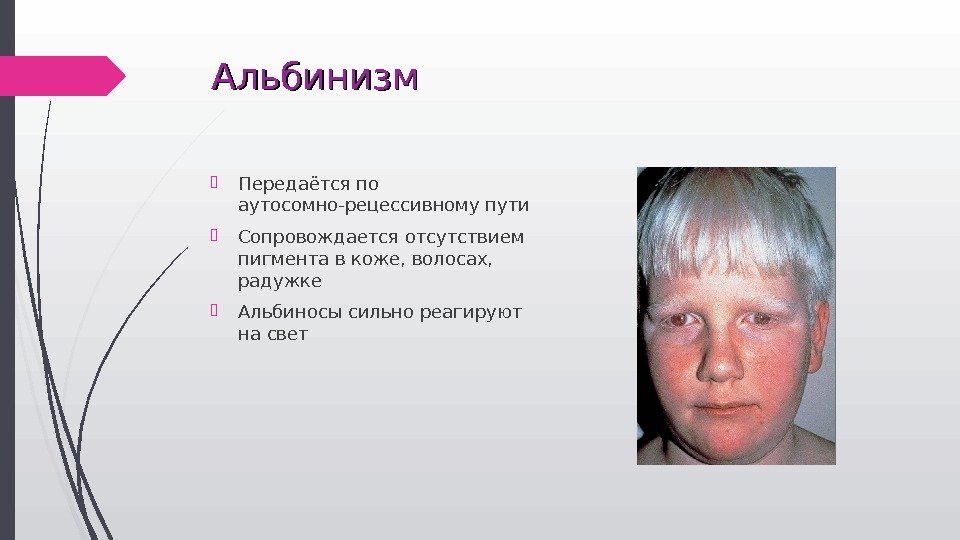 Альбинизм

Передаётся по аутосомно-рецессивному пути

Сопровождается отсутствием пигмента в коже, волосах, радужке

Альбиносы сильно реагируют на свет